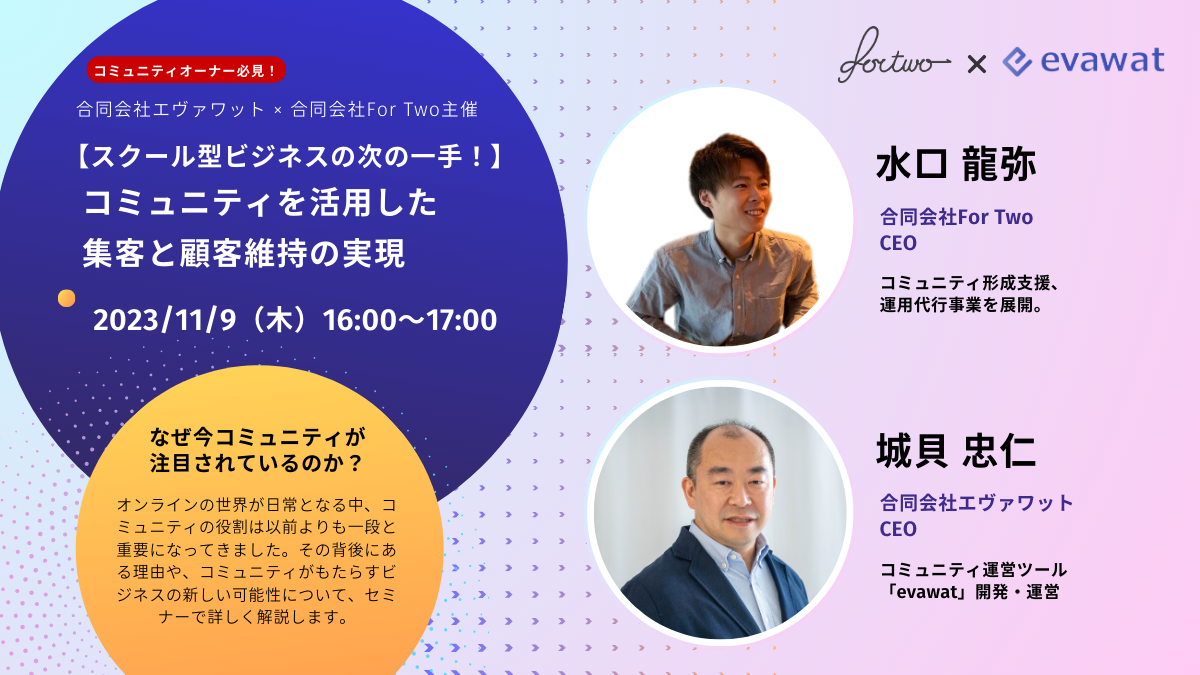 コミュニティオーナー必見！

合同会社エヴァワット × 合同会社For Two主催

【スクール型ビジネスの次の一手！】
コミュニティを活用した
集客と顧客維持の実現

2023/11/9（木）16:00〜17:00

なぜ今コミュニティが
注目されているのか？

オンラインの世界が日常となる中、コミュニティの役割は以前よりも一段と重要になってきました。その背後にある理由や、コミュニティがもたらすビジネスの新しい可能性について、セミナーで詳しく解説します。

fortwo × evawat

水口 龍弥

合同会社For Two
CEO

コミュニティ形成支援、
運用代行事業を展開。

城貝 忠仁

合同会社エヴァワット
CEO

コミュニティ運営ツール
「evawat」開発・運営